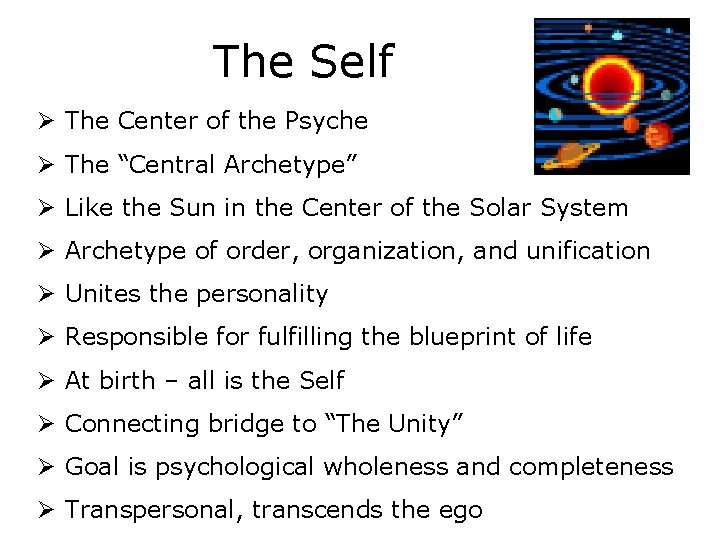 The Self

➢ The Center of the Psyche
➢ The “Central Archetype”
➢ Like the Sun in the Center of the Solar System
➢ Archetype of order, organization, and unification
➢ Unites the personality
➢ Responsible for fulfilling the blueprint of life
➢ At birth – all is the Self
➢ Connecting bridge to “The Unity”
➢ Goal is psychological wholeness and completeness
➢ Transpersonal, transcends the ego